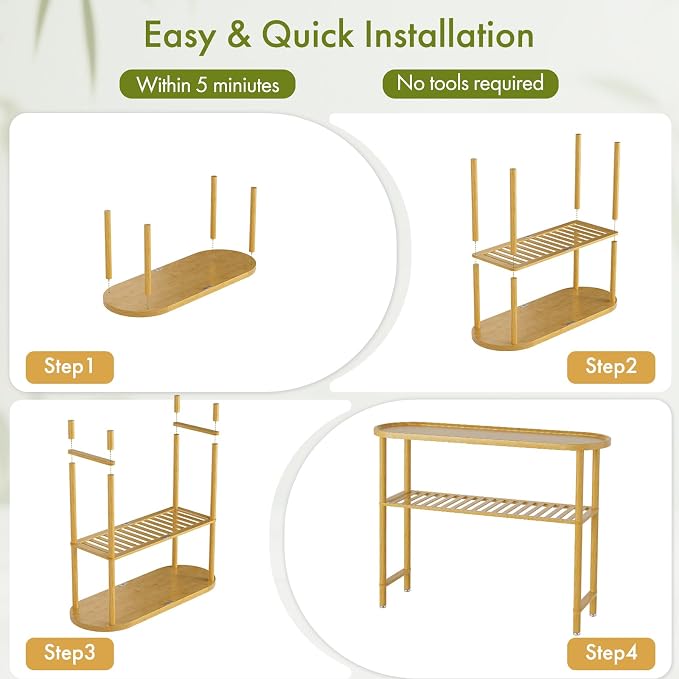 Easy & Quick Installation

Within 5 miniutes

No tools required

Step1

Step2

Step3

Step4